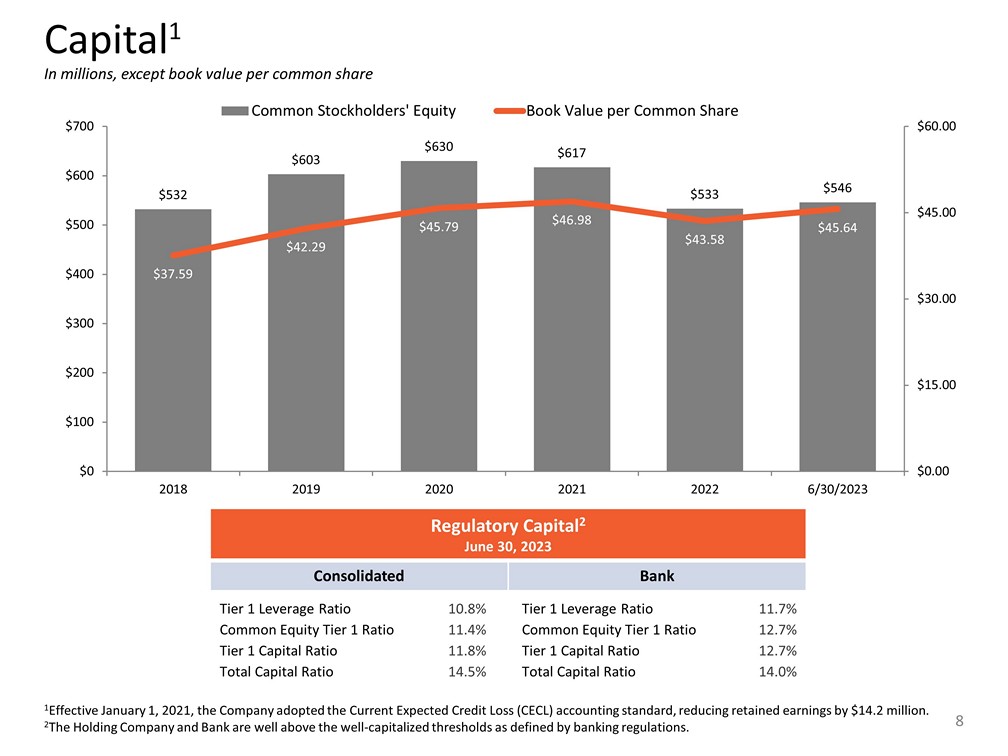 Capital$^1$
In millions, except book value per common share

Common Stockholders' Equity
Book Value per Common Share

$700
$600
$500
$400
$300
$200
$100
$0

$60.00
$45.00
$30.00
$15.00
$0.00

$532
$603
$630
$617
$533
$546

$37.59
$42.29
$45.79
$46.98
$43.58
$45.64

2018
2019
2020
2021
2022
6/30/2023

Regulatory Capital$^2$
June 30, 2023

| Consolidated | | Bank | |
|---|---|---|---|
| Tier 1 Leverage Ratio | 10.8% | Tier 1 Leverage Ratio | 11.7% |
| Common Equity Tier 1 Ratio | 11.4% | Common Equity Tier 1 Ratio | 12.7% |
| Tier 1 Capital Ratio | 11.8% | Tier 1 Capital Ratio | 12.7% |
| Total Capital Ratio | 14.5% | Total Capital Ratio | 14.0% |

$^1$Effective January 1, 2021, the Company adopted the Current Expected Credit Loss (CECL) accounting standard, reducing retained earnings by $14.2 million.
$^2$The Holding Company and Bank are well above the well-capitalized thresholds as defined by banking regulations.

8